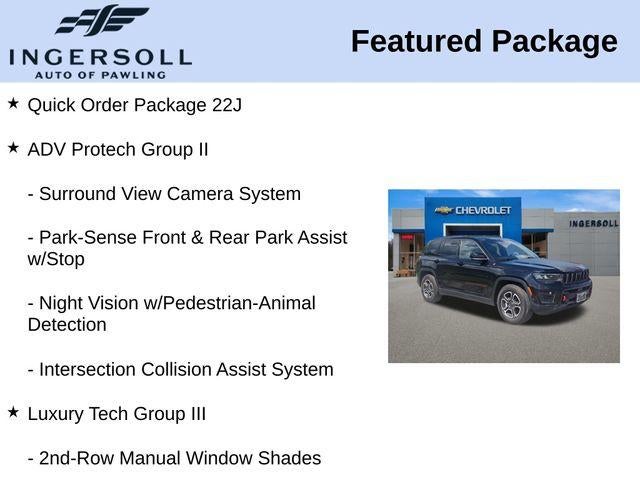 INGERSOLL
AUTO OF PAWLING

Featured Package

★ Quick Order Package 22J

★ ADV Protech Group II

- Surround View Camera System

- Park-Sense Front & Rear Park Assist w/Stop

- Night Vision w/Pedestrian-Animal Detection

- Intersection Collision Assist System

★ Luxury Tech Group III

- 2nd-Row Manual Window Shades

CHEVROLET

INGERSOLL